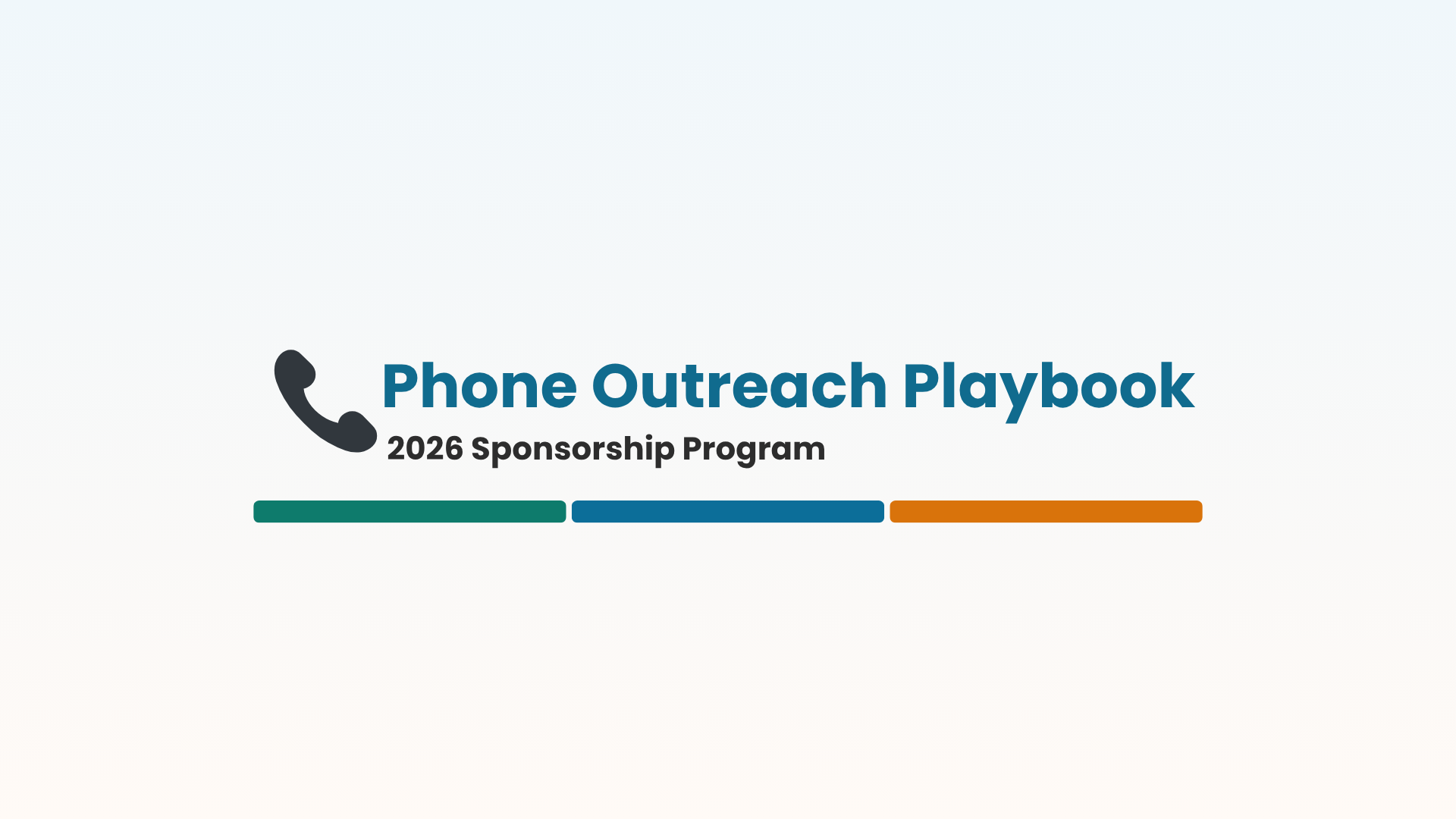 Phone Outreach Playbook
2026 Sponsorship Program